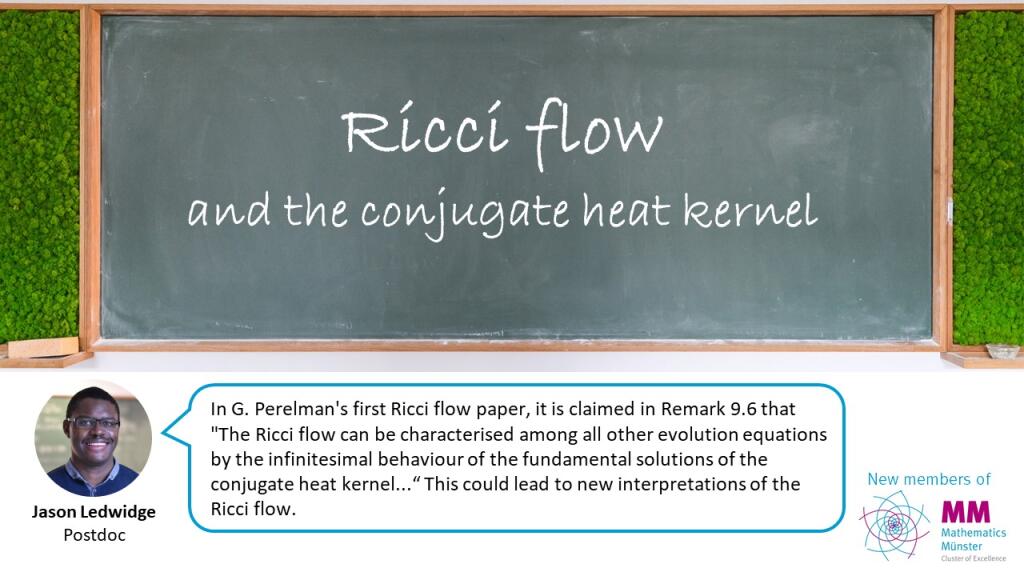 Ricci flow
and the conjugate heat kernel

Jason Ledwidge
Postdoc

In G. Perelman's first Ricci flow paper, it is claimed in Remark 9.6 that "The Ricci flow can be characterised among all other evolution equations by the infinitesimal behaviour of the fundamental solutions of the conjugate heat kernel...“ This could lead to new interpretations of the Ricci flow.

New members of
MM
Mathematics Münster
Cluster of Excellence